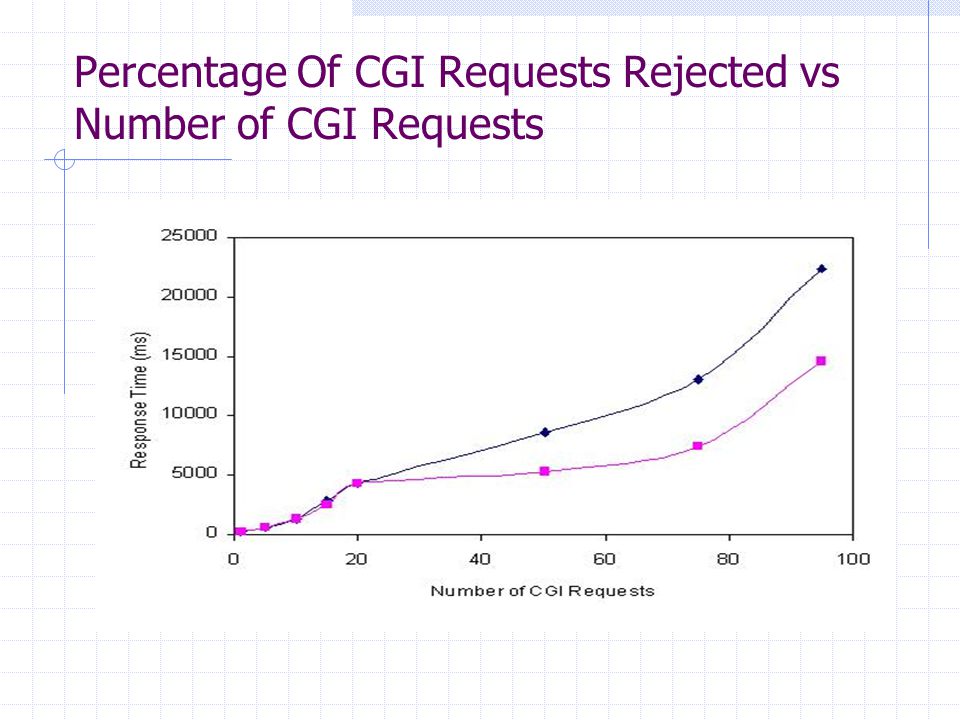 Percentage Of CGI Requests Rejected vs Number of CGI Requests

25000
20000
15000
10000
5000
0

Response Time (ms)

0
20
40
60
80
100

Number of CGI Requests